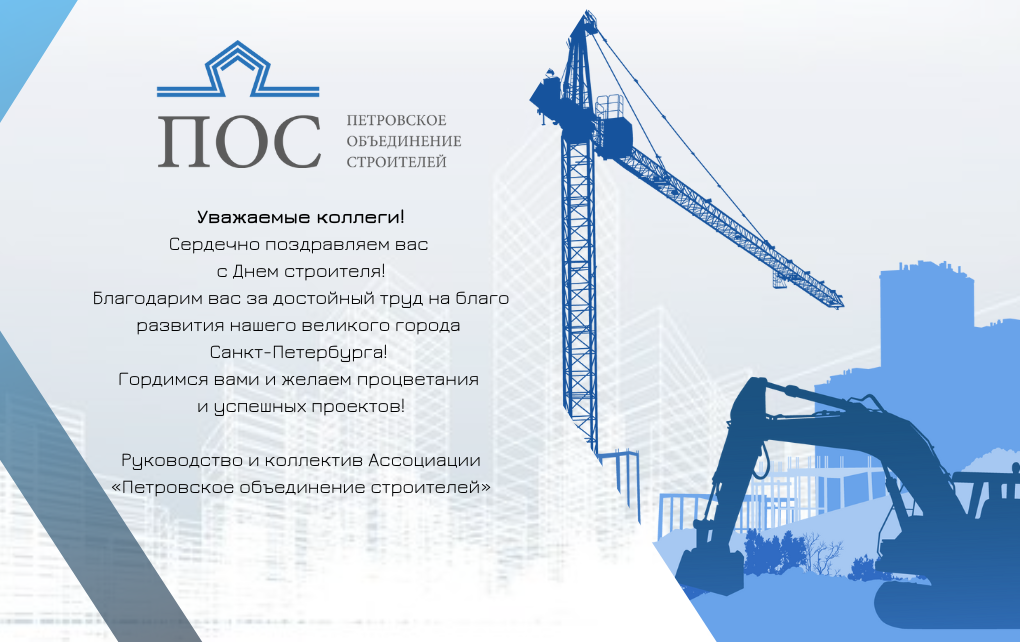 ПОС
ПЕТРОВСКОЕ ОБЪЕДИНЕНИЕ СТРОИТЕЛЕЙ

Уважаемые коллеги!
Сердечно поздравляем вас с Днем строителя!
Благодарим вас за достойный труд на благо развития нашего великого города Санкт-Петербурга!
Гордимся вами и желаем процветания и успешных проектов!

Руководство и коллектив Ассоциации «Петровское объединение строителей»